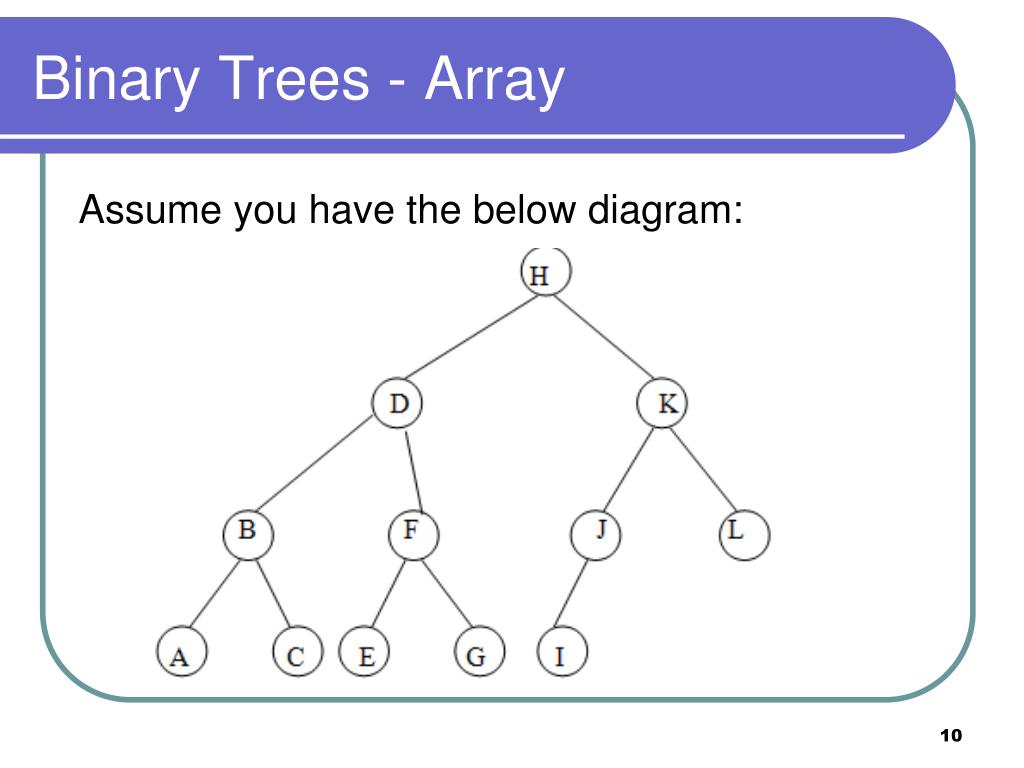 Binary Trees - Array

Assume you have the below diagram:

H
D
K
B
F
J
L
A
C
E
G
I

10